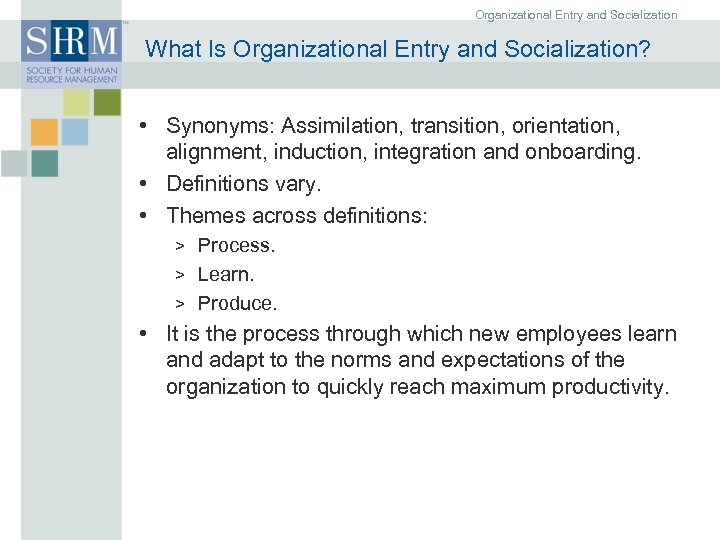 Organizational Entry and Socialization

SHRM
SOCIETY FOR HUMAN RESOURCE MANAGEMENT

What Is Organizational Entry and Socialization?

• Synonyms: Assimilation, transition, orientation, alignment, induction, integration and onboarding.
• Definitions vary.
• Themes across definitions:
> Process.
> Learn.
> Produce.
• It is the process through which new employees learn and adapt to the norms and expectations of the organization to quickly reach maximum productivity.